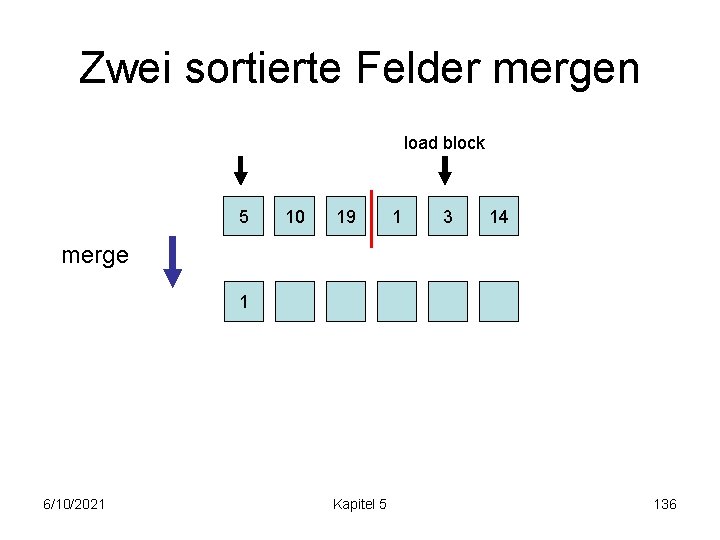 Zwei sortierte Felder mergen

load block

5 10 19 1 3 14

merge

1

6/10/2021

Kapitel 5

136